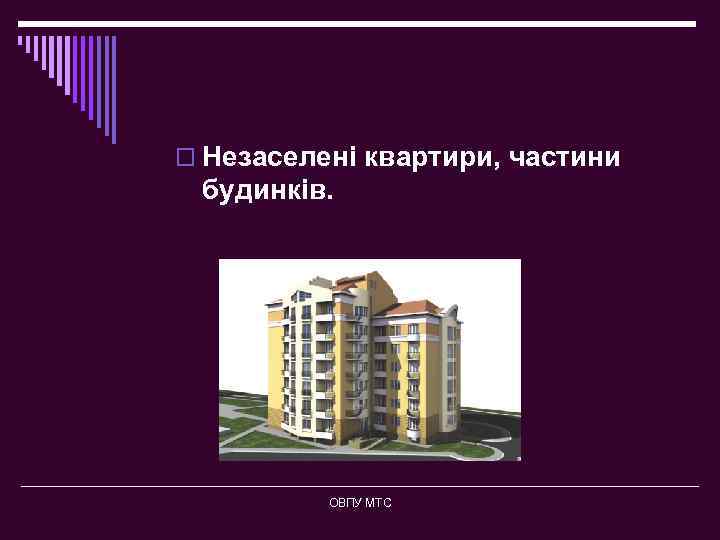 Незаселені квартири, частини будинків.

ОВПУ МТС